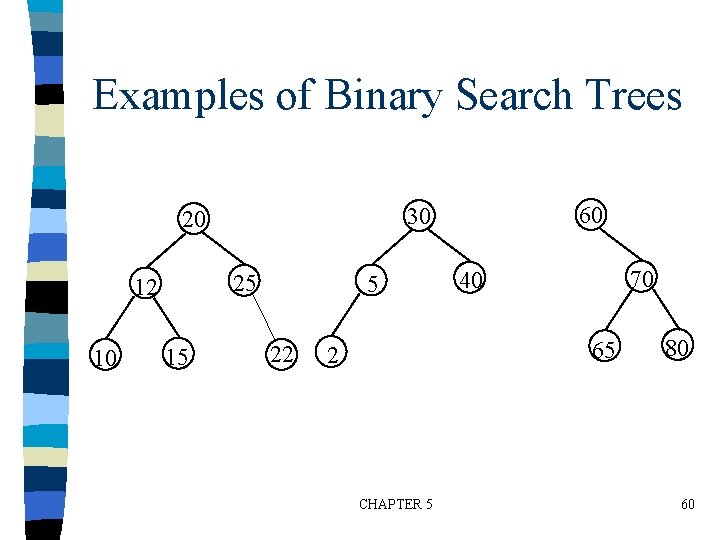 Examples of Binary Search Trees

20
12
25
10
15
22

30
5
40
2

60
70
65
80

CHAPTER 5

60